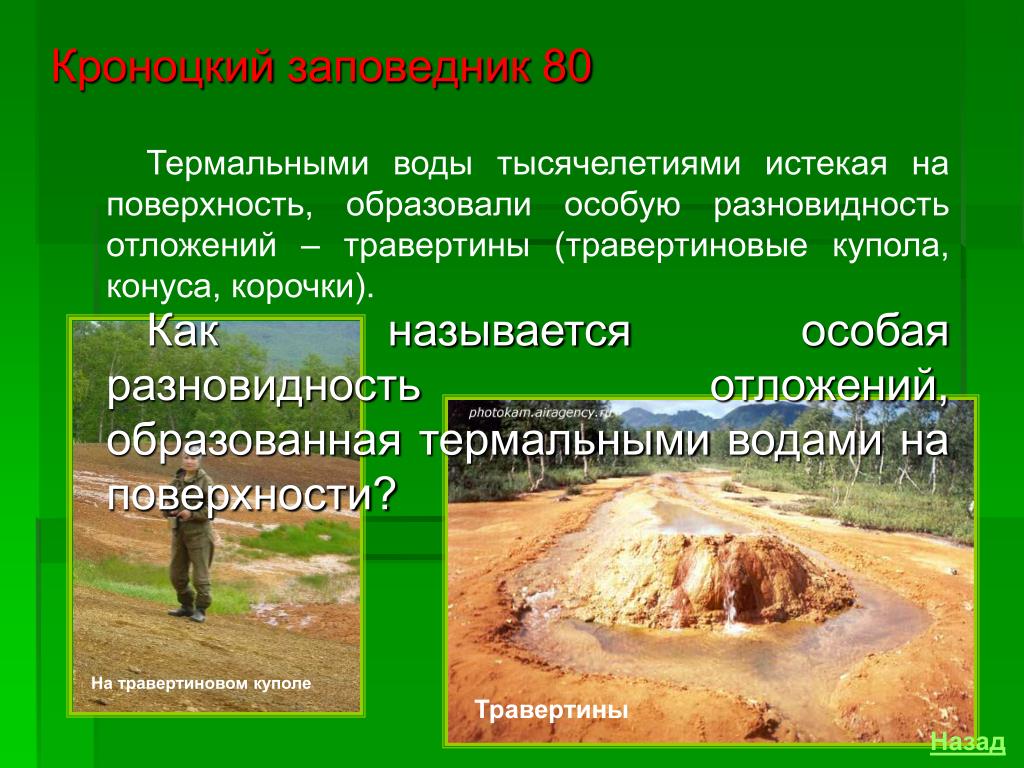 Кроноцкий заповедник 80

Термальными воды тысячелетиями истекая на поверхность, образовали особую разновидность отложений – травертины (травертиновые купола, конуса, корочки).

Как называется особая разновидность отложений, образованная термальными водами на поверхности?

photokam.airagency.ru

На травертиновом куполе

Травертины

Назад